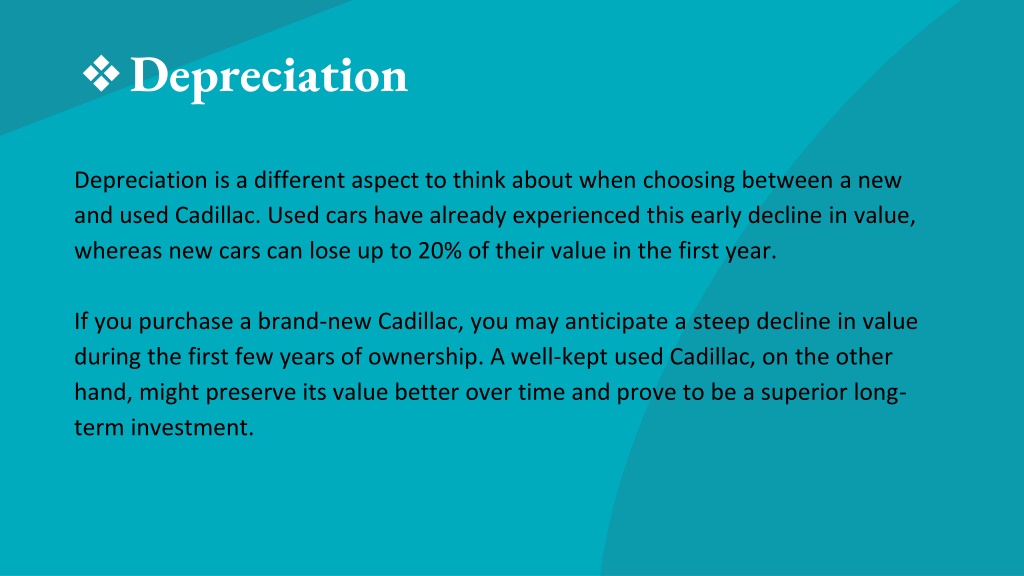 ❖ Depreciation

Depreciation is a different aspect to think about when choosing between a new and used Cadillac. Used cars have already experienced this early decline in value, whereas new cars can lose up to 20% of their value in the first year.

If you purchase a brand-new Cadillac, you may anticipate a steep decline in value during the first few years of ownership. A well-kept used Cadillac, on the other hand, might preserve its value better over time and prove to be a superior long-term investment.